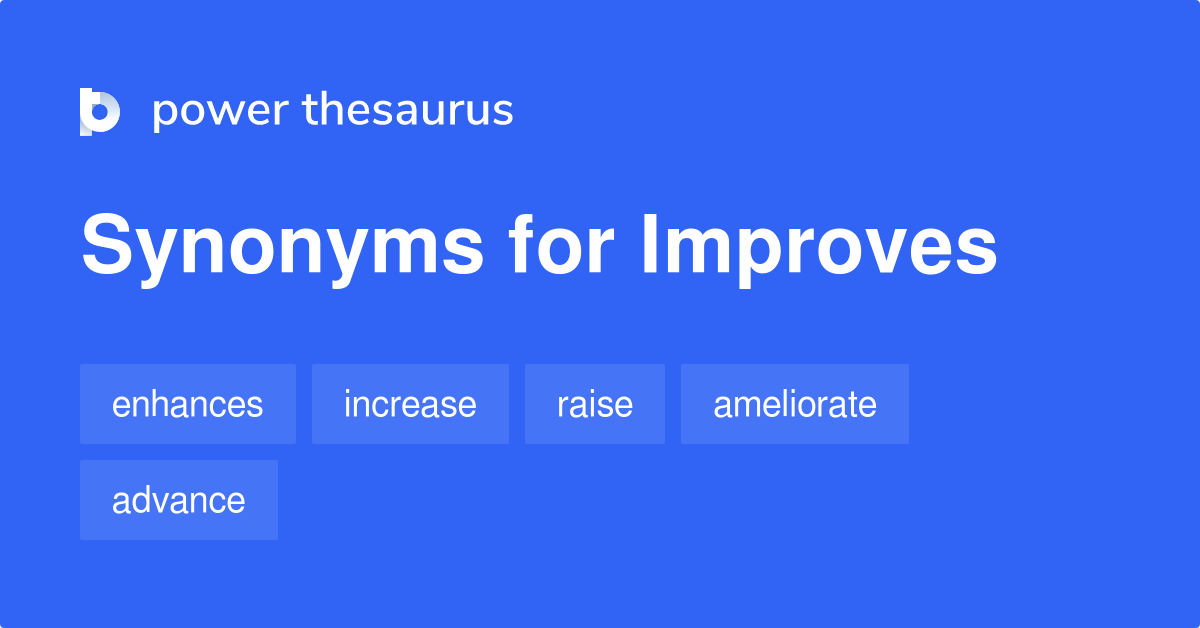 power thesaurus

Synonyms for Improves

enhances
increase
raise
ameliorate
advance